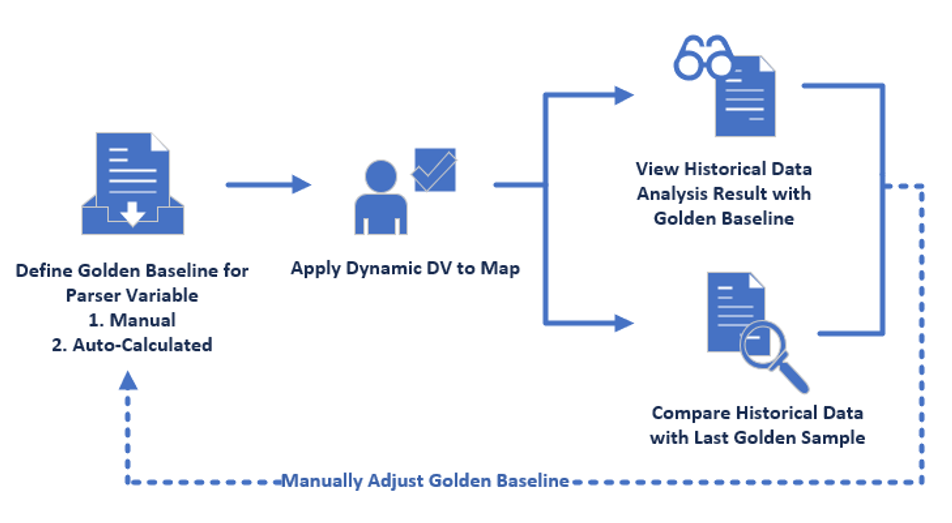 Define Golden Baseline for Parser Variable
1. Manual
2. Auto-Calculated

Apply Dynamic DV to Map

View Historical Data Analysis Result with Golden Baseline

Compare Historical Data with Last Golden Sample

Manually Adjust Golden Baseline